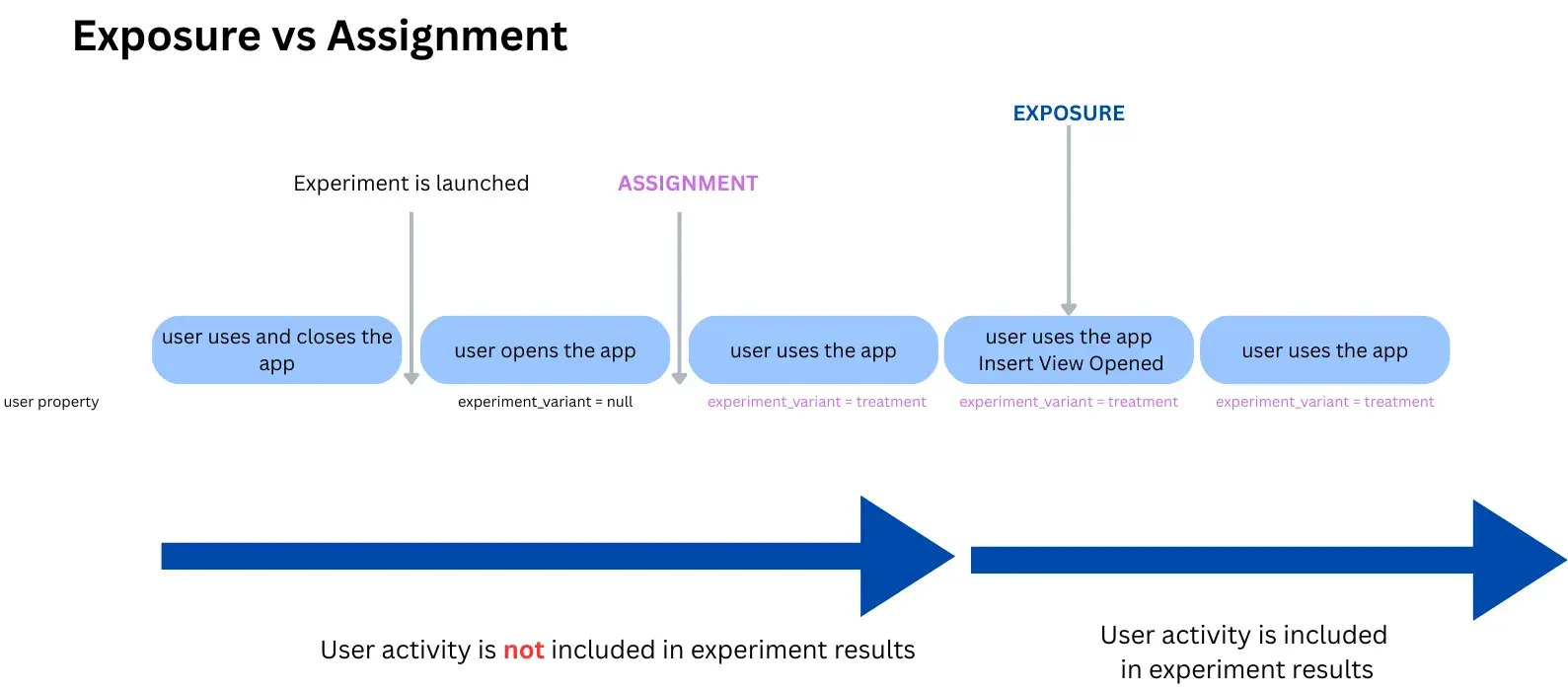 Exposure vs Assignment

EXPOSURE

Experiment is launched

ASSIGNMENT

user uses and closes the app

user opens the app

user uses the app

user uses the app
Insert View Opened

user uses the app

user property

experiment_variant = null

experiment_variant = treatment

experiment_variant = treatment

experiment_variant = treatment

User activity is not included in experiment results

User activity is included in experiment results